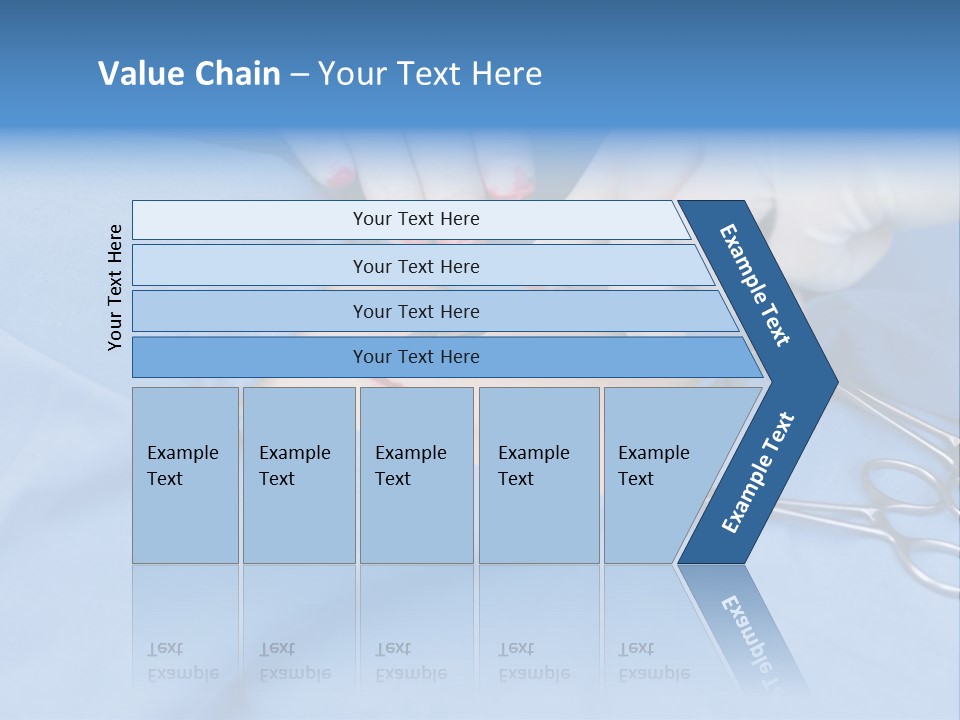 Value Chain – Your Text Here

Your Text Here

Your Text Here

Your Text Here

Your Text Here

Your Text Here

Example Text

Example Text

Example Text

Example Text

Example Text

Example Text

Example Text